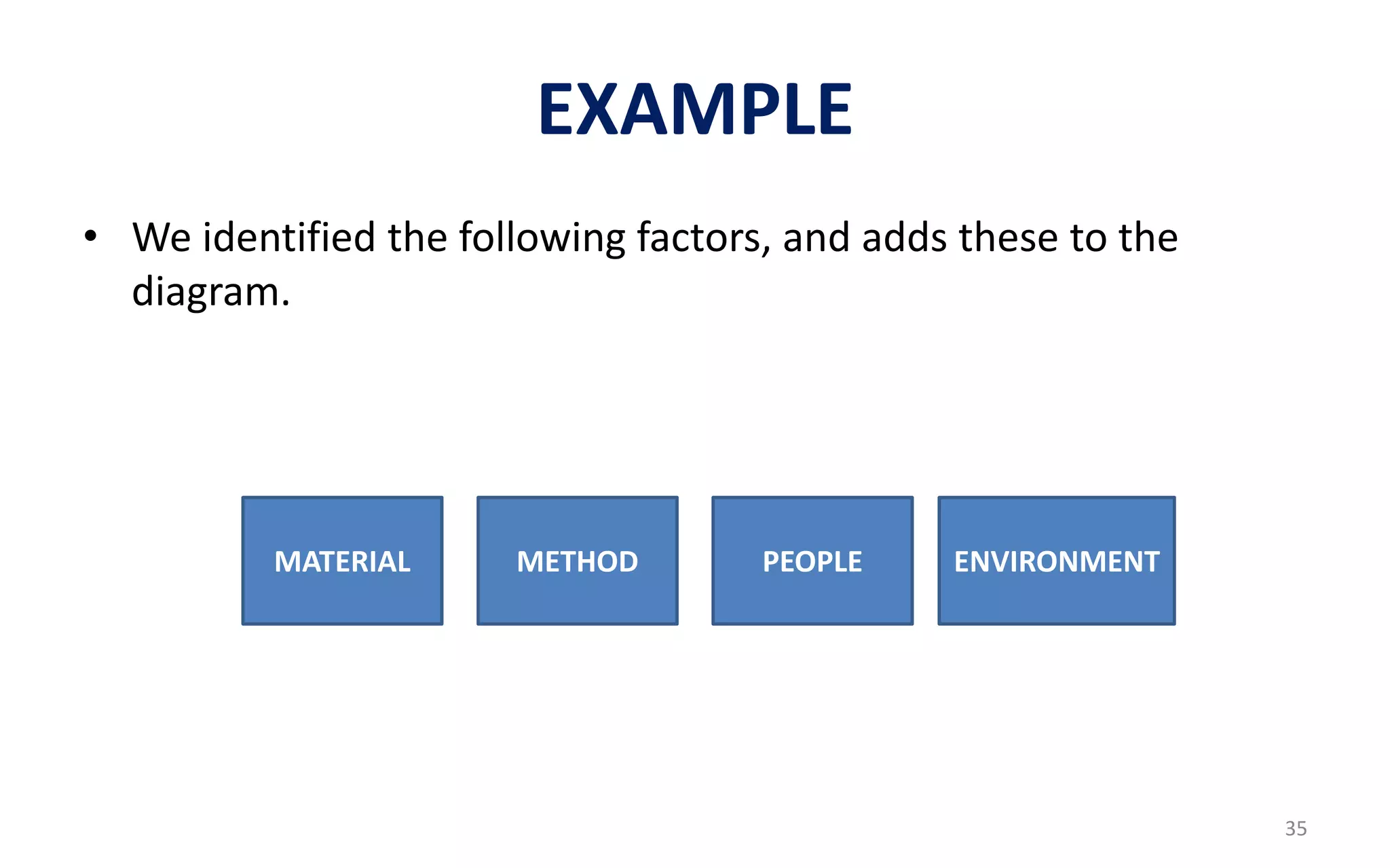 EXAMPLE

• We identified the following factors, and adds these to the diagram.

MATERIAL

METHOD

PEOPLE

ENVIRONMENT

35